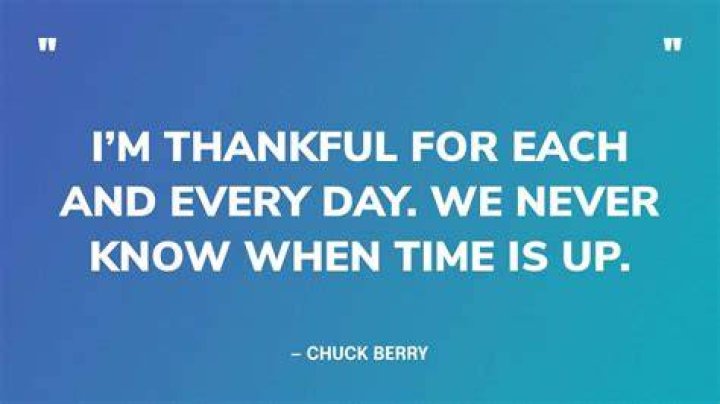 "

"

I'M THANKFUL FOR EACH AND EVERY DAY. WE NEVER KNOW WHEN TIME IS UP.

– CHUCK BERRY